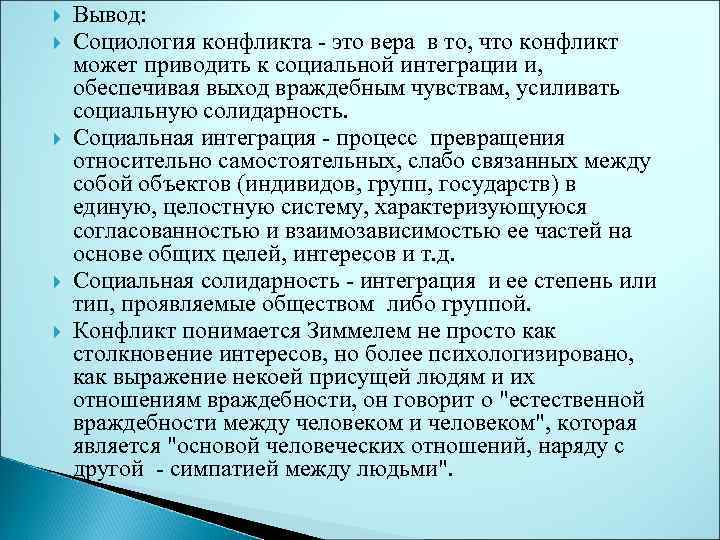 Вывод:

Социология конфликта - это вера в то, что конфликт может приводить к социальной интеграции и, обеспечивая выход враждебным чувствам, усиливать социальную солидарность.

Социальная интеграция - процесс превращения относительно самостоятельных, слабо связанных между собой объектов (индивидов, групп, государств) в единую, целостную систему, характеризующуюся согласованностью и взаимозависимостью ее частей на основе общих целей, интересов и т.д.

Социальная солидарность - интеграция и ее степень или тип, проявляемые обществом либо группой.

Конфликт понимается Зиммелем не просто как столкновение интересов, но более психологизировано, как выражение некоей присущей людям и их отношениям враждебности, он говорит о "естественной враждебности между человеком и человеком", которая является "основой человеческих отношений, наряду с другой - симпатией между людьми".